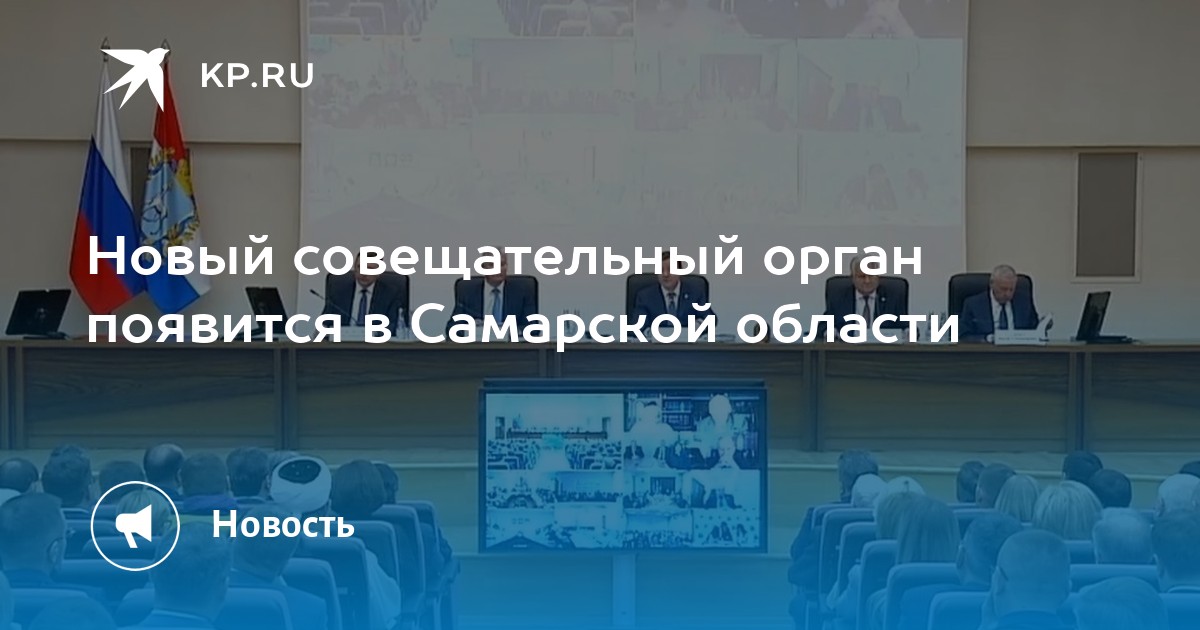 KP.RU

Новый совещательный орган появится в Самарской области

Новость